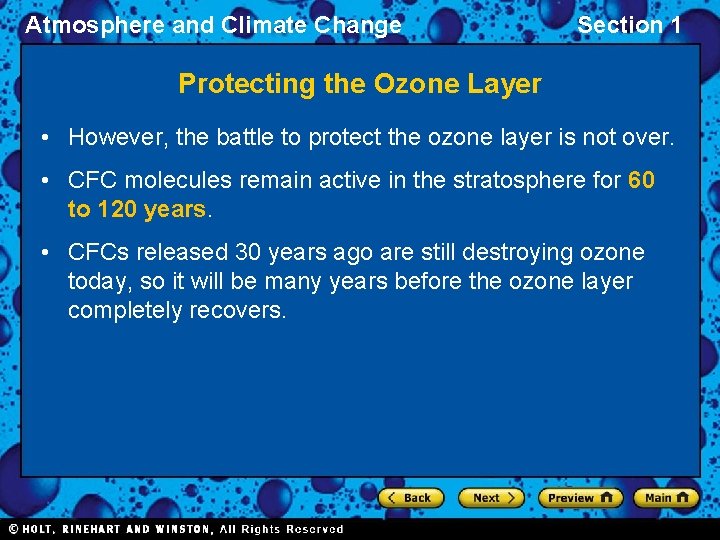 Atmosphere and Climate Change

Section 1

Protecting the Ozone Layer

• However, the battle to protect the ozone layer is not over.

• CFC molecules remain active in the stratosphere for 60 to 120 years.

• CFCs released 30 years ago are still destroying ozone today, so it will be many years before the ozone layer completely recovers.

Back

Next

Preview

Main

© HOLT, RINEHART AND WINSTON, All Rights Reserved